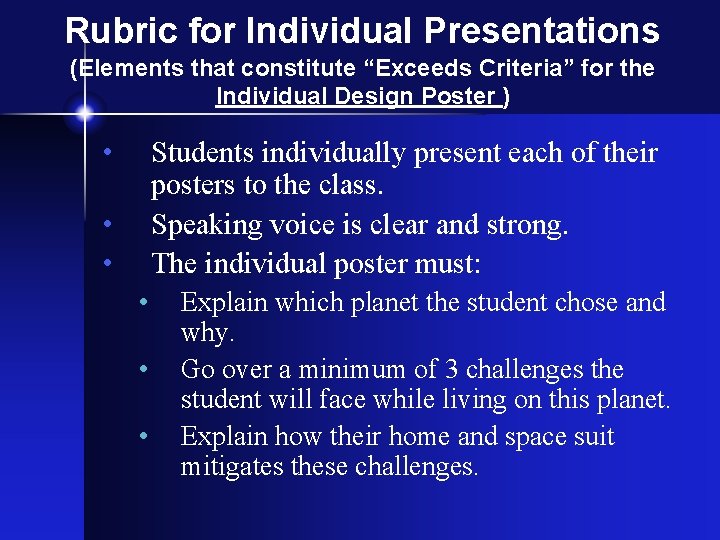 Rubric for Individual Presentations
(Elements that constitute “Exceeds Criteria” for the Individual Design Poster )

• Students individually present each of their posters to the class.
• Speaking voice is clear and strong.
• The individual poster must:
  • Explain which planet the student chose and why.
  • Go over a minimum of 3 challenges the student will face while living on this planet.
  • Explain how their home and space suit mitigates these challenges.